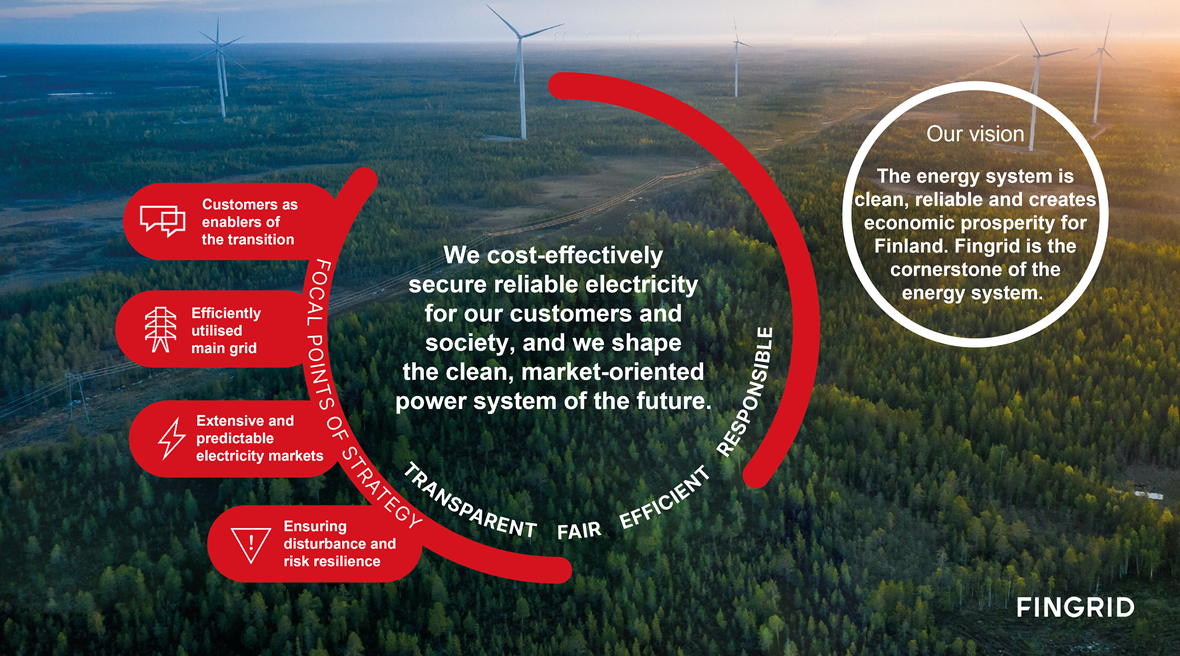 Customers as enablers of the transition

Efficiently utilised main grid

Extensive and predictable electricity markets

Ensuring disturbance and risk resilience

FOCAL POINTS OF STRATEGY

We cost-effectively secure reliable electricity for our customers and society, and we shape the clean, market-oriented power system of the future.

TRANSPARENT FAIR EFFICIENT RESPONSIBLE

Our vision

The energy system is clean, reliable and creates economic prosperity for Finland. Fingrid is the cornerstone of the energy system.

FINGRID